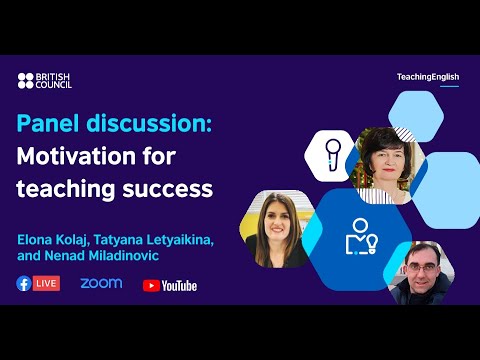 BRITISH COUNCIL

TeachingEnglish

Panel discussion: Motivation for teaching success

Elona Kolaj, Tatyana Letyaikina, and Nenad Miladinovic

LIVE

zoom

YouTube